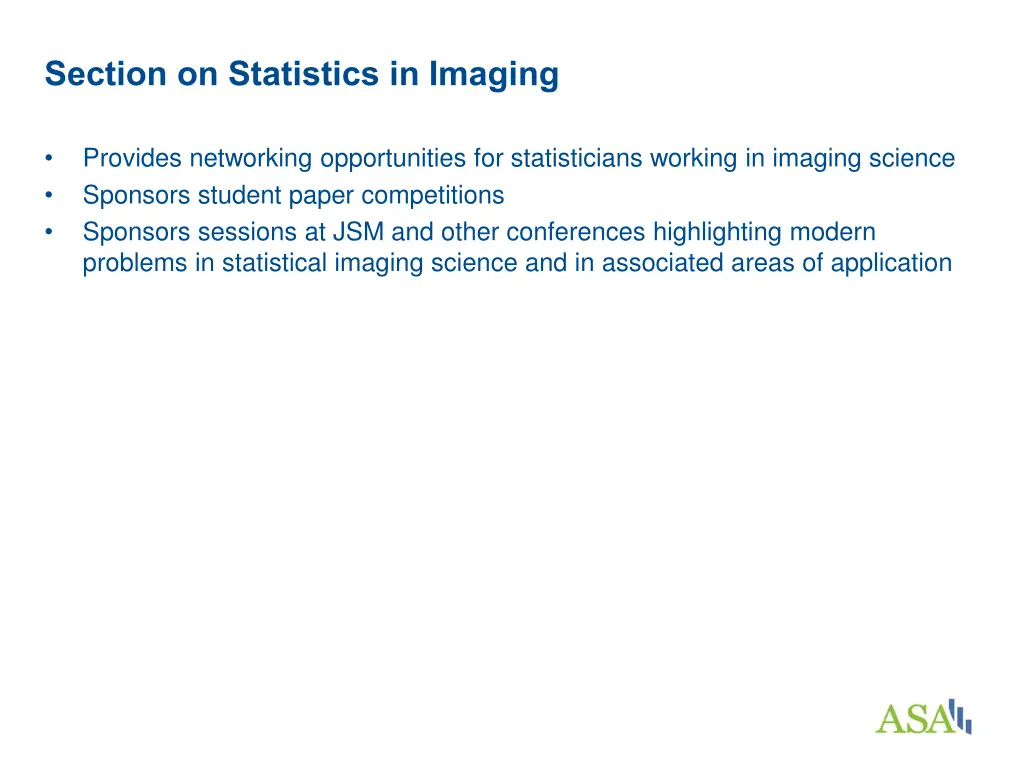 Section on Statistics in Imaging

• Provides networking opportunities for statisticians working in imaging science
• Sponsors student paper competitions
• Sponsors sessions at JSM and other conferences highlighting modern problems in statistical imaging science and in associated areas of application

ASA